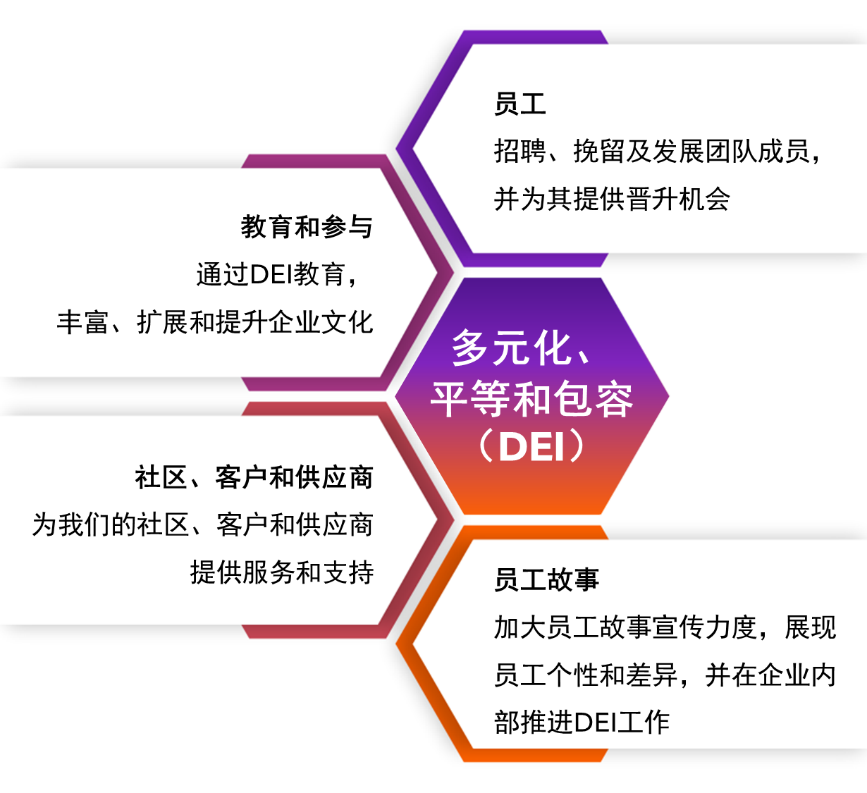 员工
招聘、挽留及发展团队成员，并为其提供晋升机会

教育和参与
通过DEI教育，丰富、扩展和提升企业文化

多元化、平等和包容（DEI）

社区、客户和供应商
为我们的社区、客户和供应商提供服务和支持

员工故事
加大员工故事宣传力度，展现员工个性和差异，并在企业内部推进DEI工作